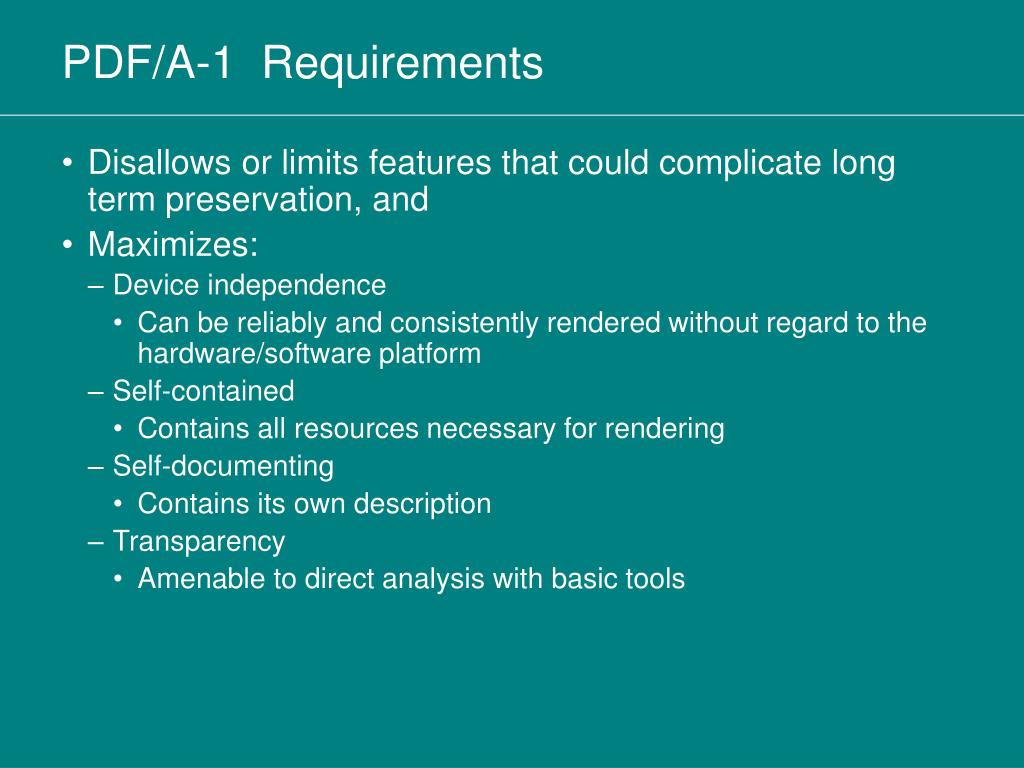 PDF/A-1 Requirements

• Disallows or limits features that could complicate long term preservation, and
• Maximizes:
– Device independence
• Can be reliably and consistently rendered without regard to the hardware/software platform
– Self-contained
• Contains all resources necessary for rendering
– Self-documenting
• Contains its own description
– Transparency
• Amenable to direct analysis with basic tools